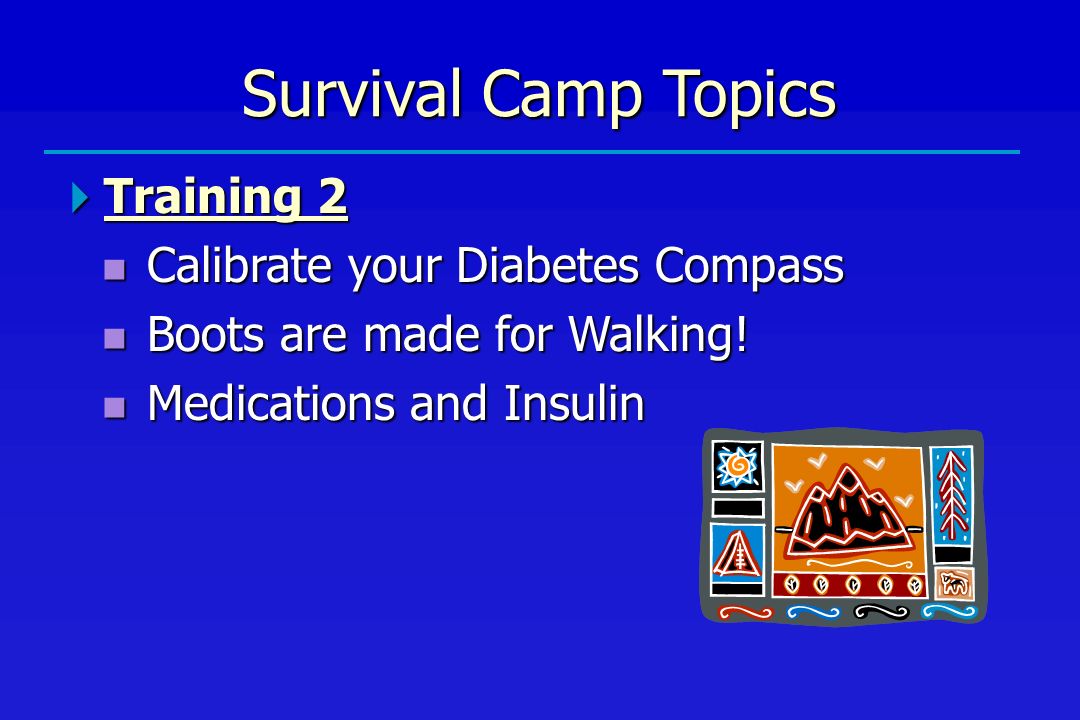 Survival Camp Topics

Training 2

Calibrate your Diabetes Compass

Boots are made for Walking!

Medications and Insulin